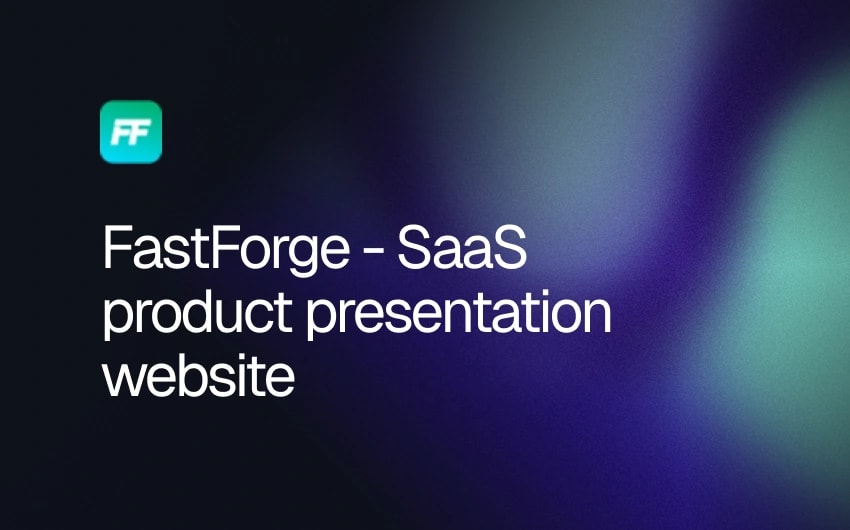 FF

FastForge - SaaS product presentation website